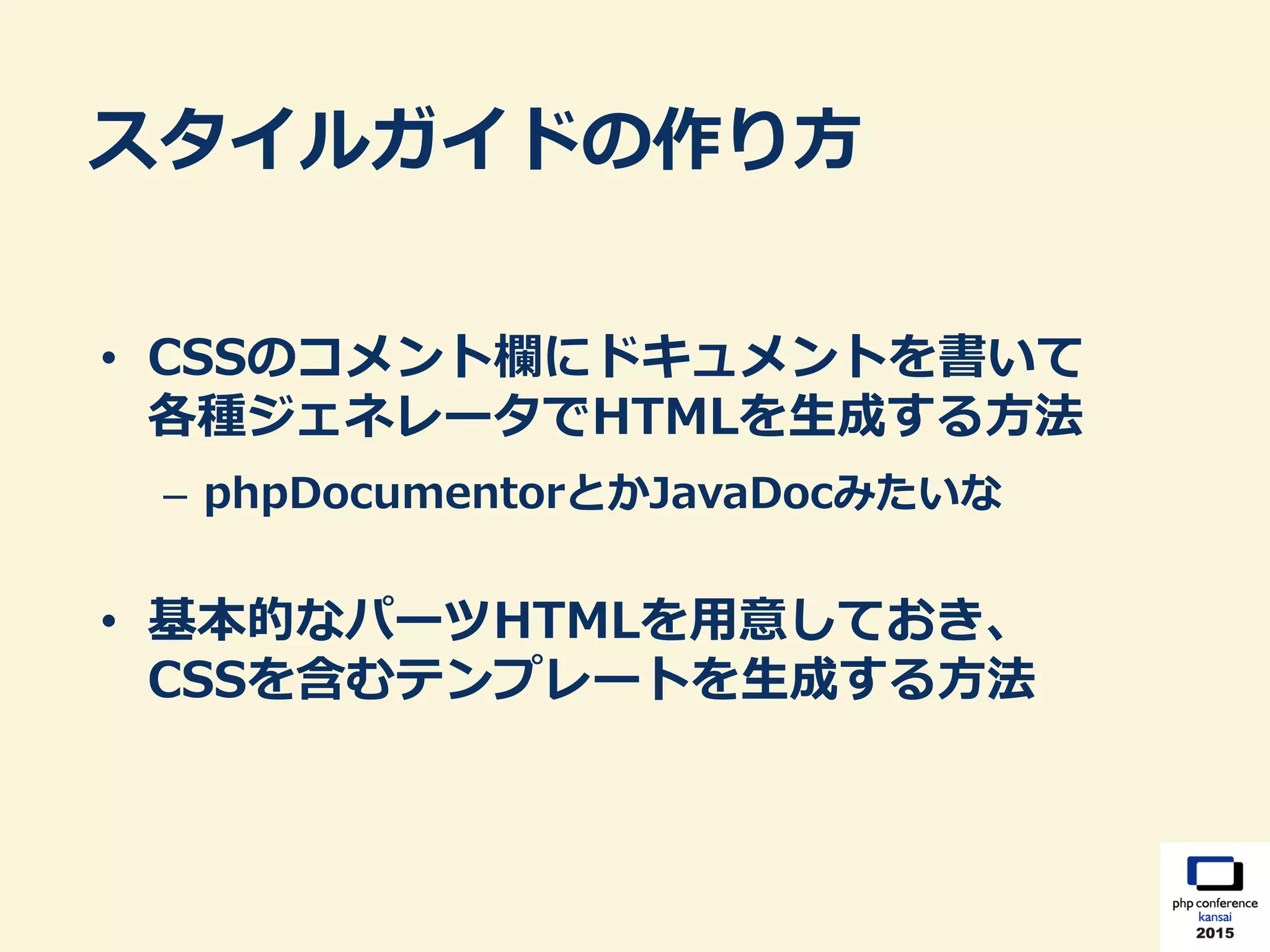 スタイルガイドの作り方

• CSSのコメント欄にドキュメントを書いて各種ジェネレータでHTMLを生成する方法
– phpDocumentorとかJavaDocみたいな

• 基本的なパーツHTMLを用意しておき、CSSを含むテンプレートを生成する方法

php conference
kansai
2015